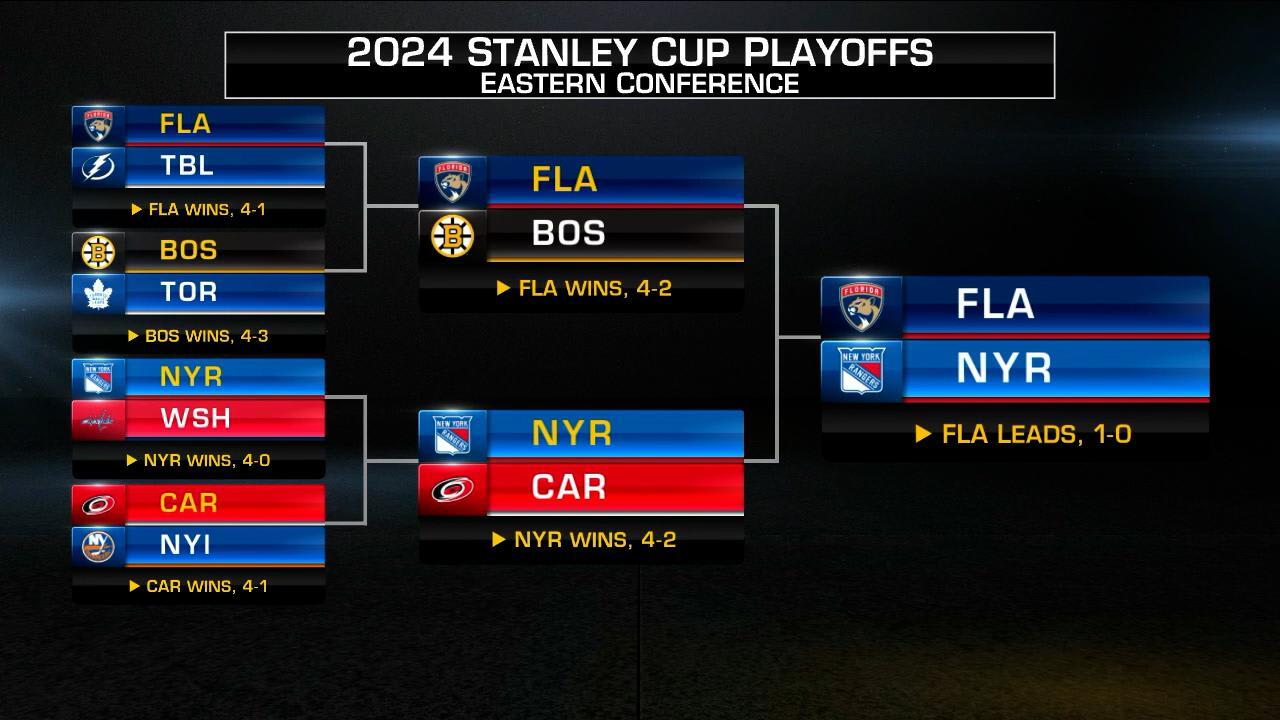 2024 STANLEY CUP PLAYOFFS
EASTERN CONFERENCE

FLA
TBL
▶ FLA WINS, 4-1

BOS
TOR
▶ BOS WINS, 4-3

NYR
WSH
▶ NYR WINS, 4-0

CAR
NYI
▶ CAR WINS, 4-1

FLA
BOS
▶ FLA WINS, 4-2

NYR
CAR
▶ NYR WINS, 4-2

FLA
NYR
▶ FLA LEADS, 1-0